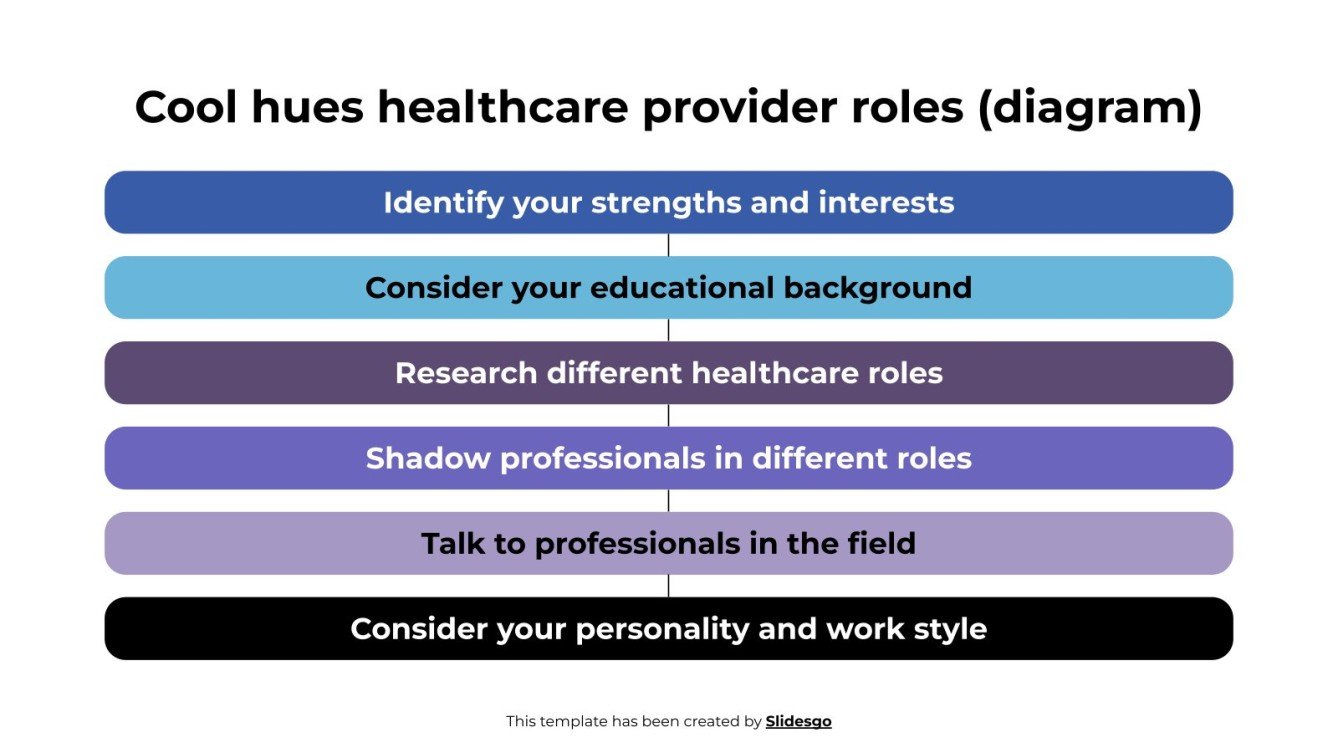 Cool hues healthcare provider roles (diagram)

Identify your strengths and interests

Consider your educational background

Research different healthcare roles

Shadow professionals in different roles

Talk to professionals in the field

Consider your personality and work style

This template has been created by Slidesgo